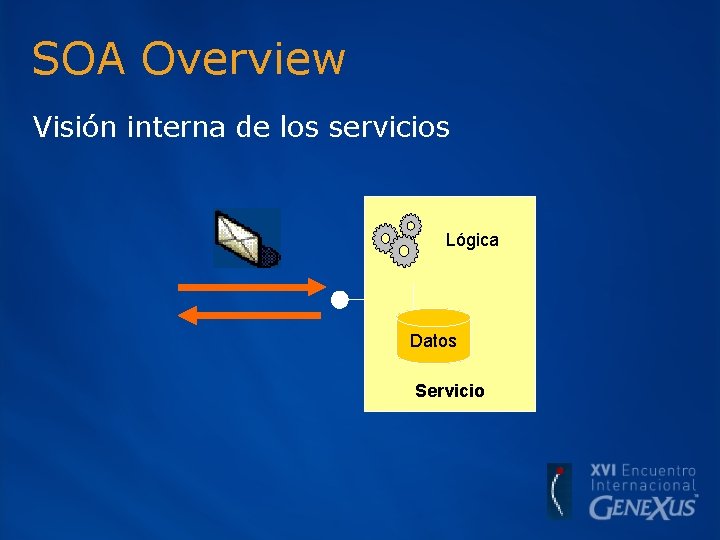 SOA Overview

Visión interna de los servicios

Lógica

Datos

Servicio

XVI Encuentro Internacional GENEXUS